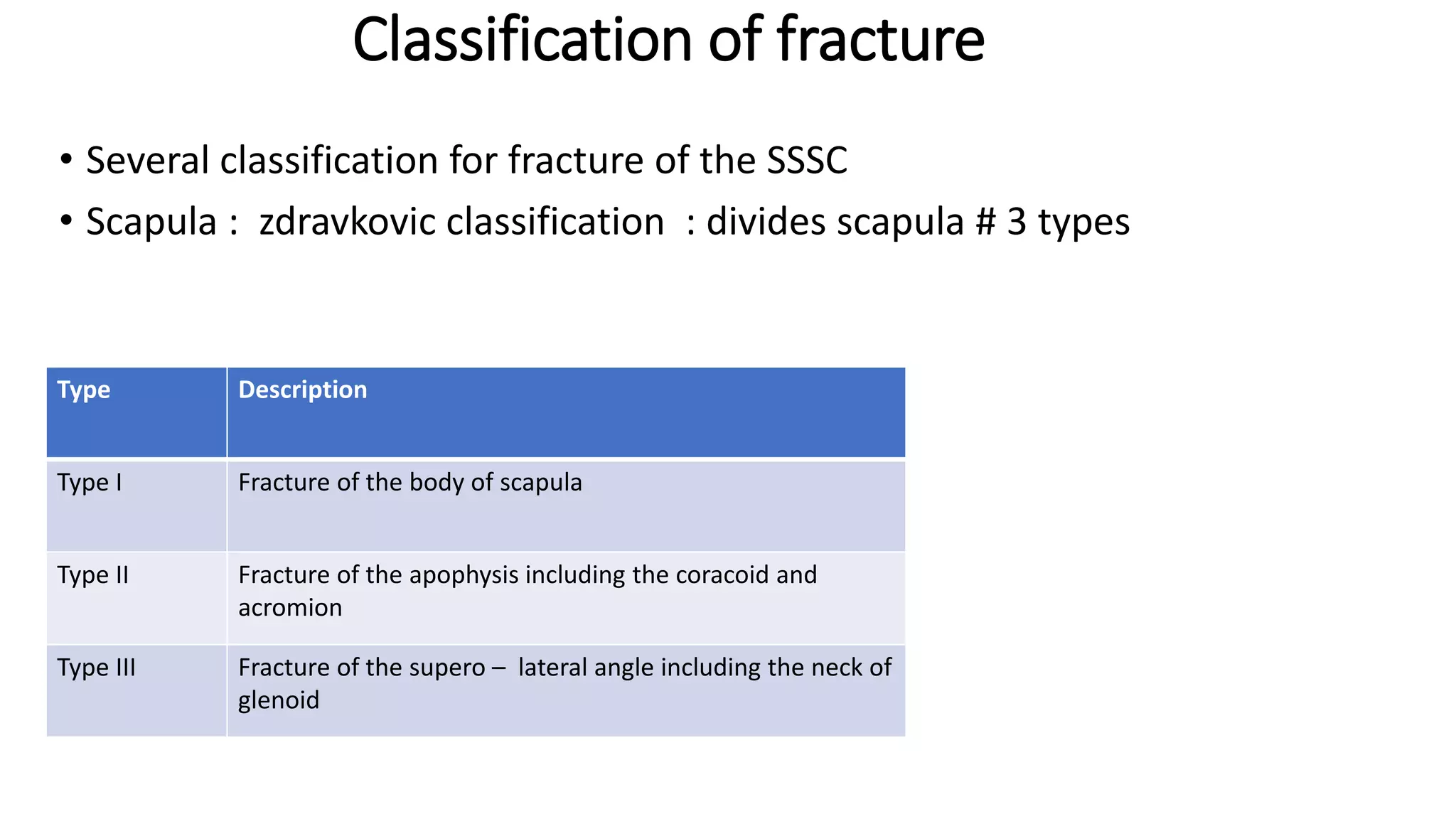 Classification of fracture

• Several classification for fracture of the SSSC
• Scapula : zdravkovic classification : divides scapula # 3 types

| Type | Description |
|---|---|
| Type I | Fracture of the body of scapula |
| Type II | Fracture of the apophysis including the coracoid and acromion |
| Type III | Fracture of the supero – lateral angle including the neck of glenoid |